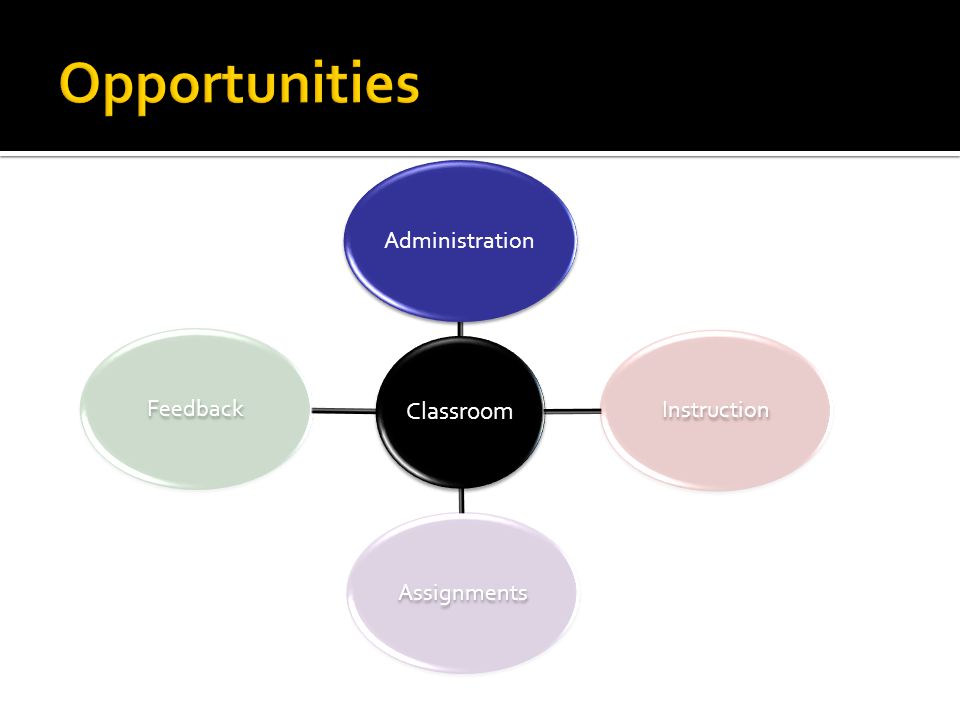 Opportunities

Administration

Feedback

Classroom

Instruction

Assignments